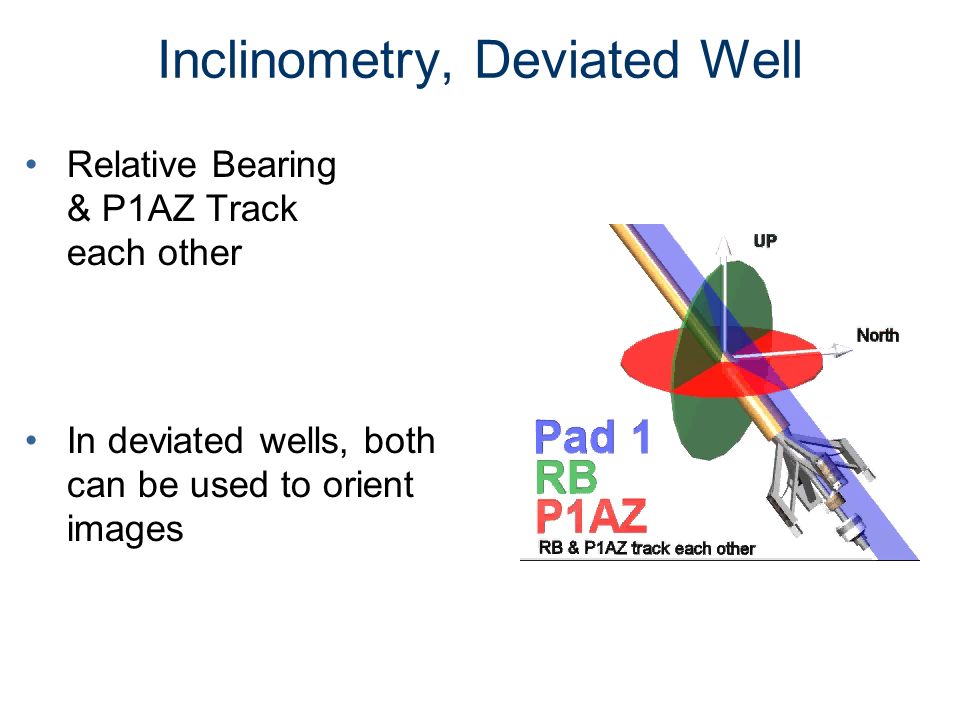 Inclinometry, Deviated Well

• Relative Bearing & P1AZ Track each other

• In deviated wells, both can be used to orient images

UP

North

Pad 1
RB
P1AZ
RB & P1AZ track each other